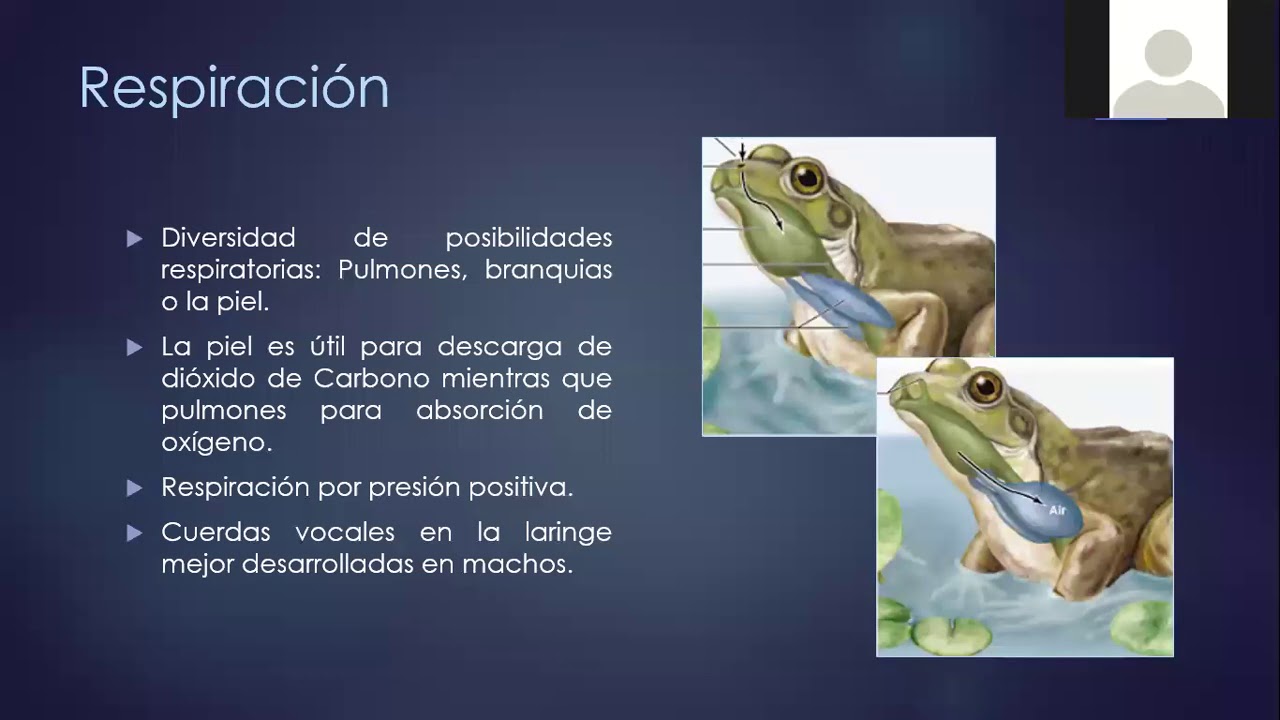 Respiración

Diversidad de posibilidades respiratorias: Pulmones, branquias o la piel.

La piel es útil para descarga de dióxido de Carbono mientras que pulmones para absorción de oxígeno.

Respiración por presión positiva.

Cuerdas vocales en la laringe mejor desarrolladas en machos.

Air